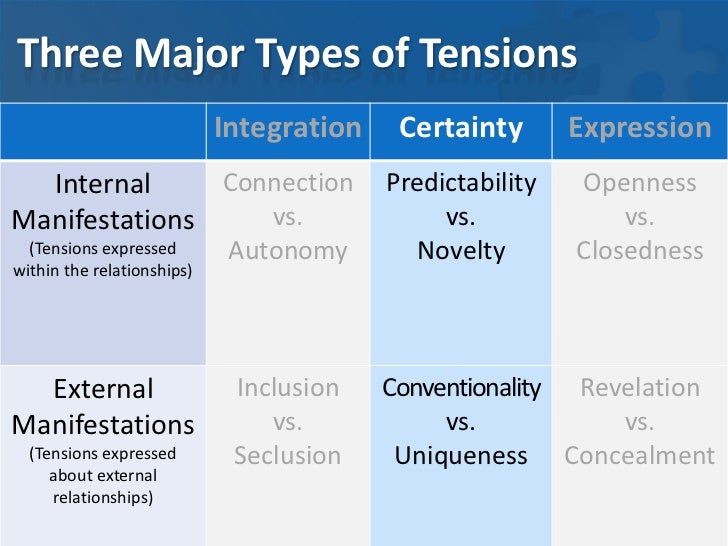 Three Major Types of Tensions

| | Integration | Certainty | Expression |
|---|---|---|---|
| Internal Manifestations (Tensions expressed within the relationships) | Connection vs. Autonomy | Predictability vs. Novelty | Openness vs. Closedness |
| External Manifestations (Tensions expressed about external relationships) | Inclusion vs. Seclusion | Conventionality vs. Uniqueness | Revelation vs. Concealment |